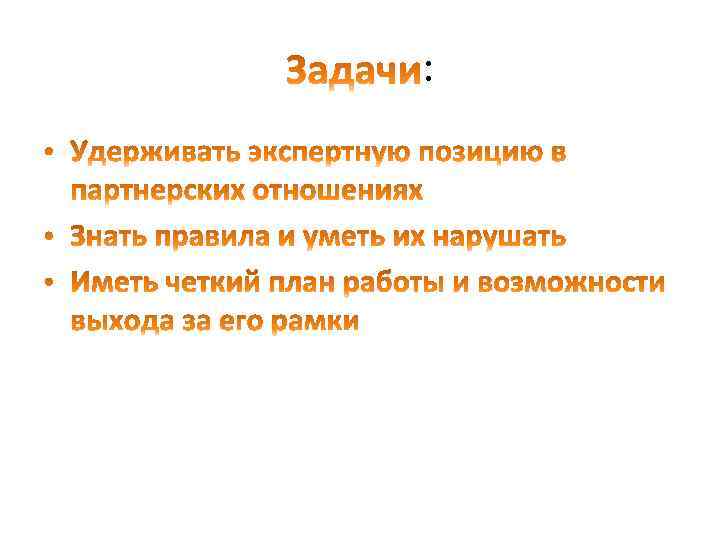 Задачи:

• Удерживать экспертную позицию в партнерских отношениях
• Знать правила и уметь их нарушать
• Иметь четкий план работы и возможности выхода за его рамки